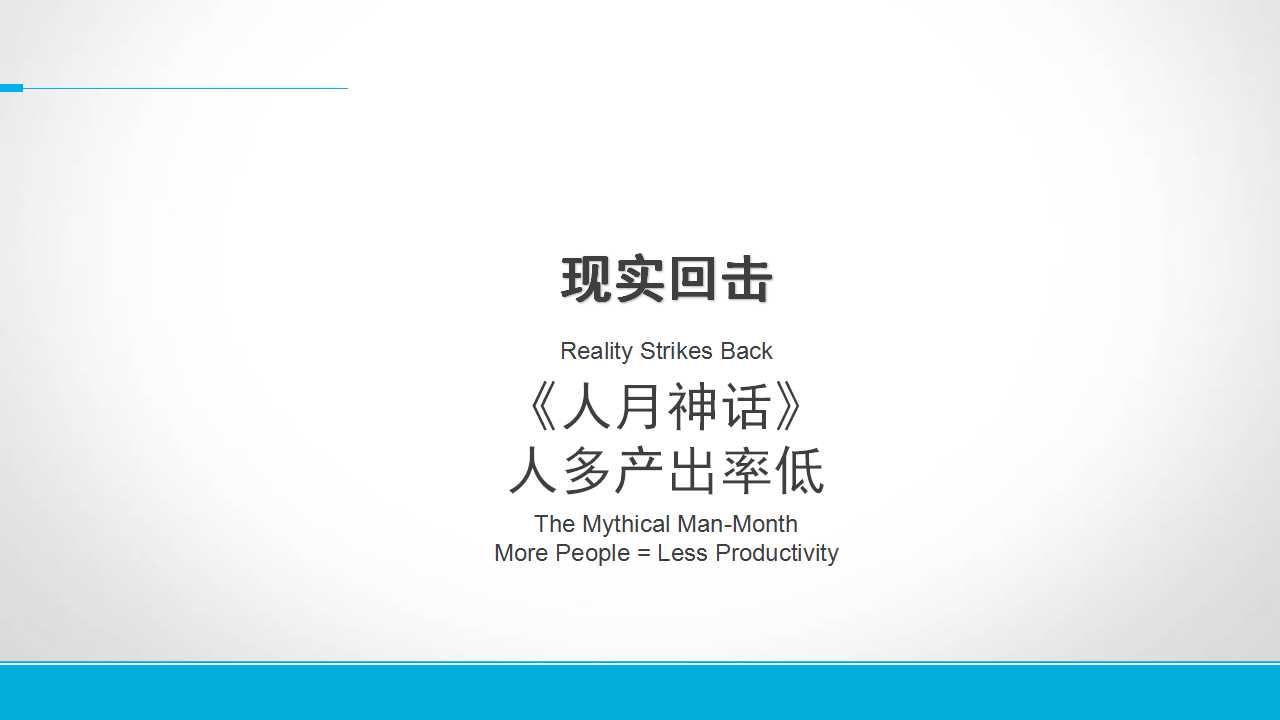 现实回击

Reality Strikes Back

《人月神话》
人多产出率低

The Mythical Man-Month
More People = Less Productivity